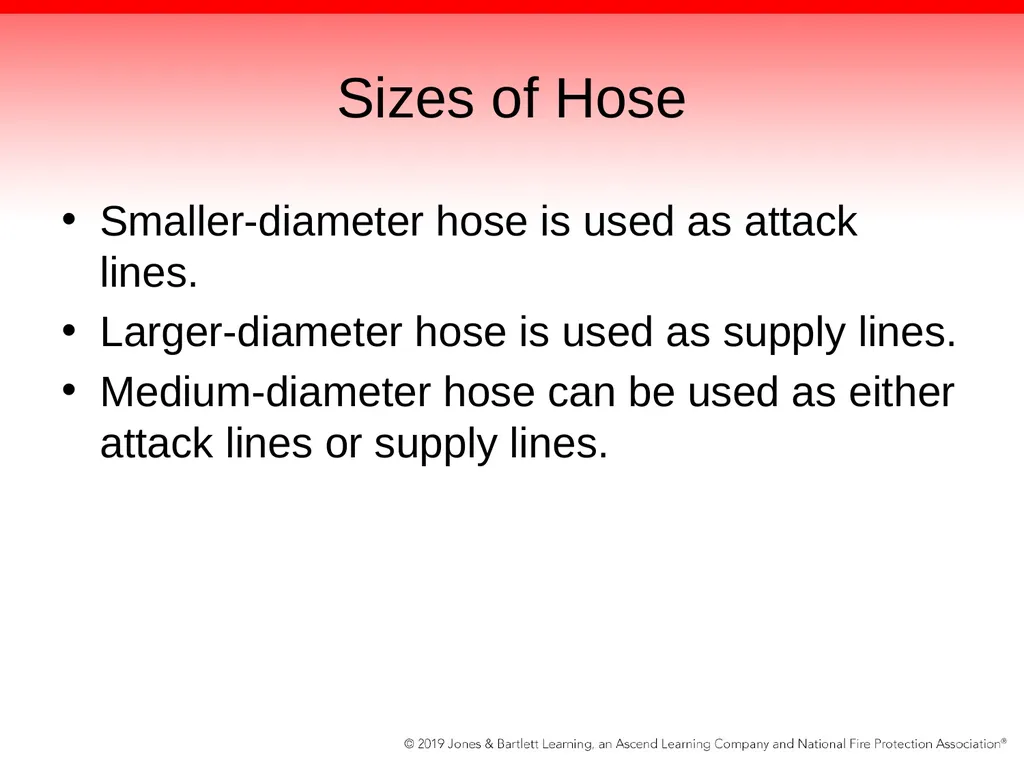 Sizes of Hose

• Smaller-diameter hose is used as attack lines.
• Larger-diameter hose is used as supply lines.
• Medium-diameter hose can be used as either attack lines or supply lines.

© 2019 Jones & Bartlett Learning, an Ascend Learning Company and National Fire Protection Association®